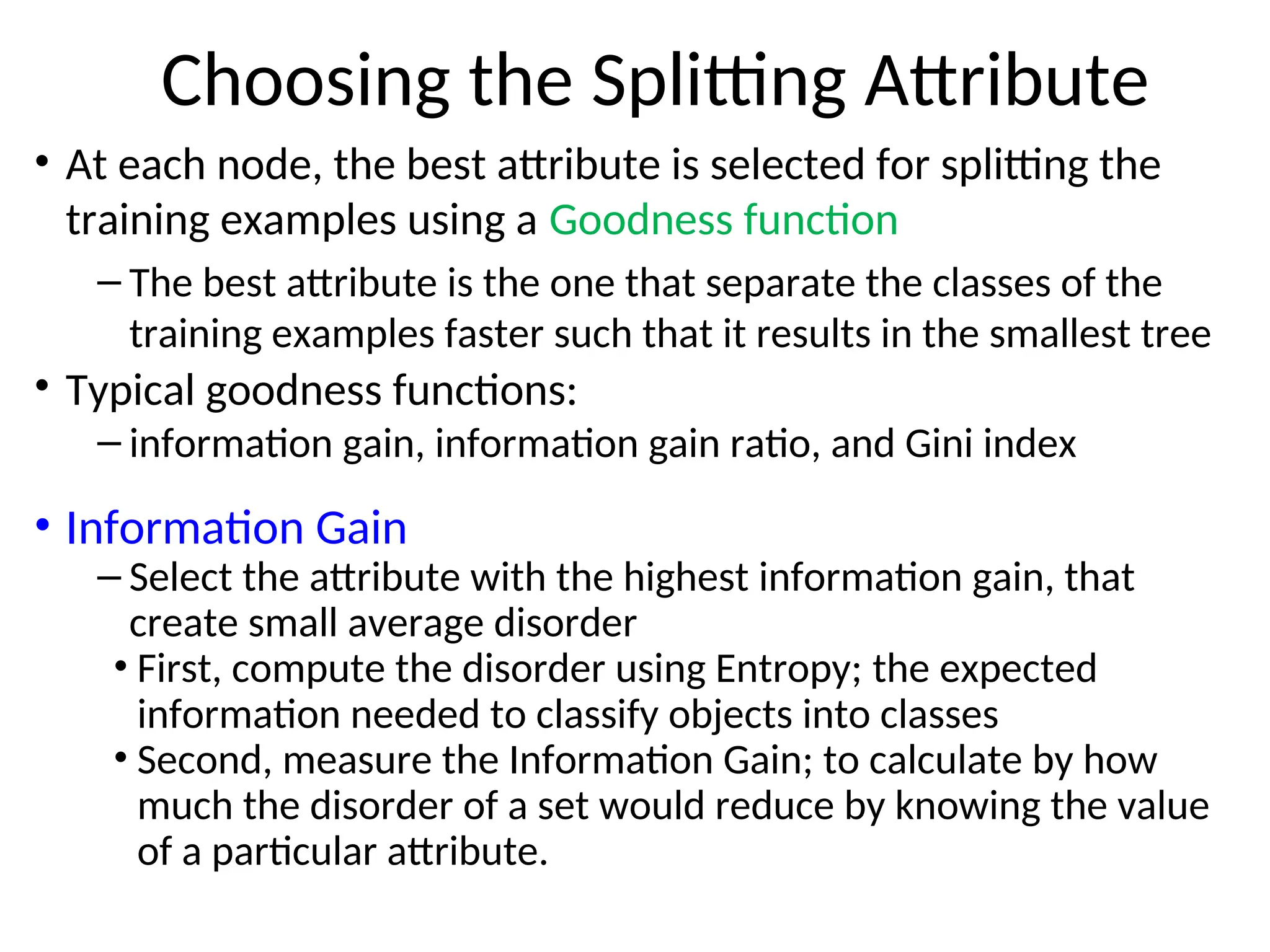 Choosing the Splitting Attribute

• At each node, the best attribute is selected for splitting the training examples using a Goodness function

– The best attribute is the one that separate the classes of the training examples faster such that it results in the smallest tree

• Typical goodness functions:

– information gain, information gain ratio, and Gini index

• Information Gain

– Select the attribute with the highest information gain, that create small average disorder

• First, compute the disorder using Entropy; the expected information needed to classify objects into classes

• Second, measure the Information Gain; to calculate by how much the disorder of a set would reduce by knowing the value of a particular attribute.